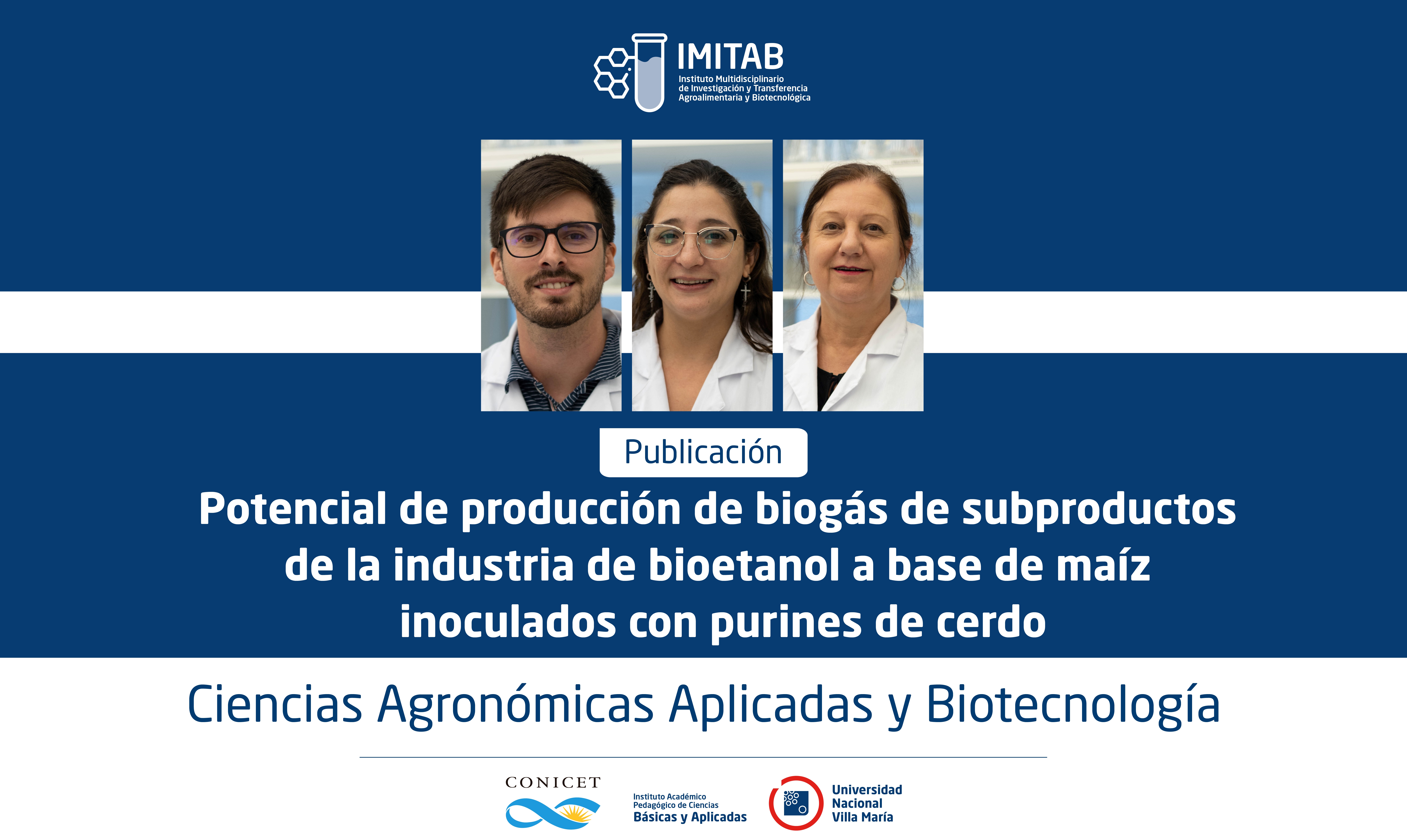 IMITAB
Instituto Multidisciplinario de Investigación y Transferencia Agroalimentaria y Biotecnológica

Publicación

Potencial de producción de biogás de subproductos de la industria de bioetanol a base de maíz inoculados con purines de cerdo

Ciencias Agronómicas Aplicadas y Biotecnología

CONICET

Instituto Académico Pedagógico de Ciencias Básicas y Aplicadas

Universidad Nacional Villa María